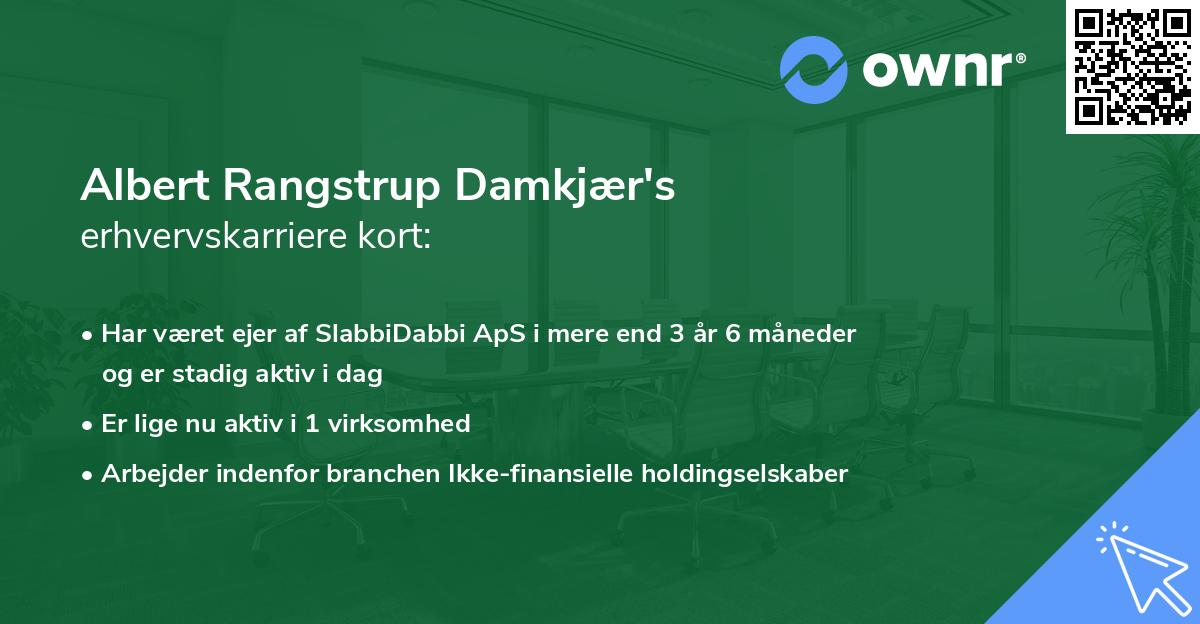 ownr®

Albert Rangstrup Damkjær's
erhvervskarriere kort:

• Har været ejer af SlabbiDabbi ApS i mere end 3 år 6 måneder og er stadig aktiv i dag

• Er lige nu aktiv i 1 virksomhed

• Arbejder indenfor branchen Ikke-finansielle holdingselskaber